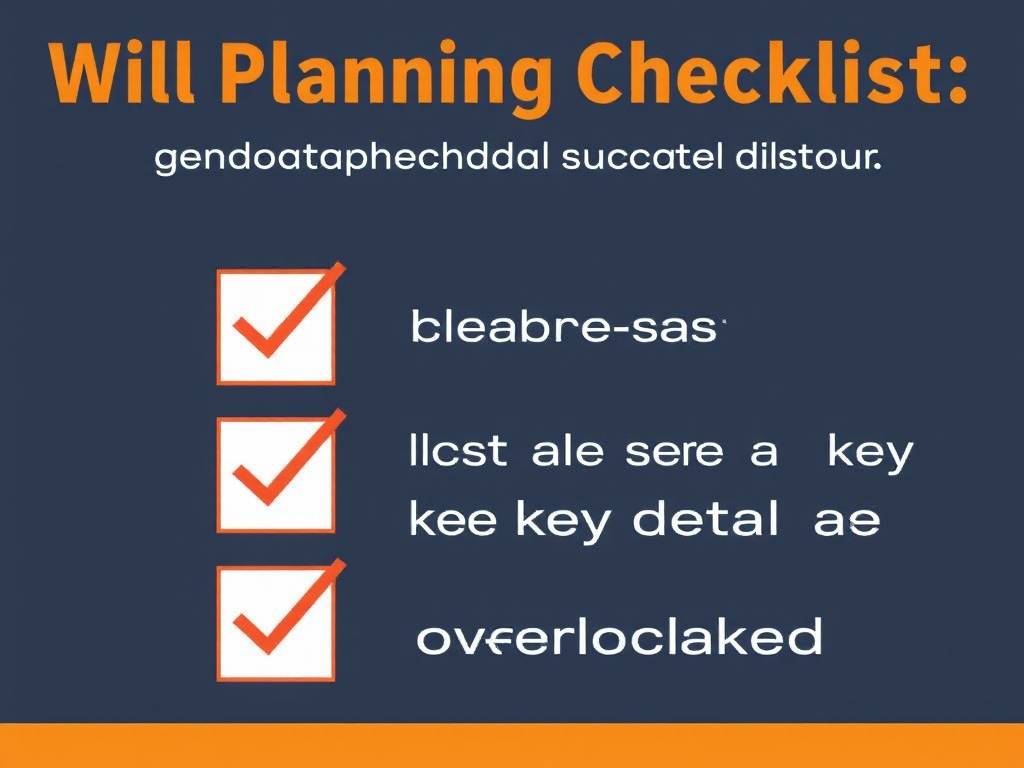 Will Planning Checklist:

gendoataphechddal succatel dilstour.

bleabre-sas

llcst ale sere a key
kee key detal ae

overloclaked